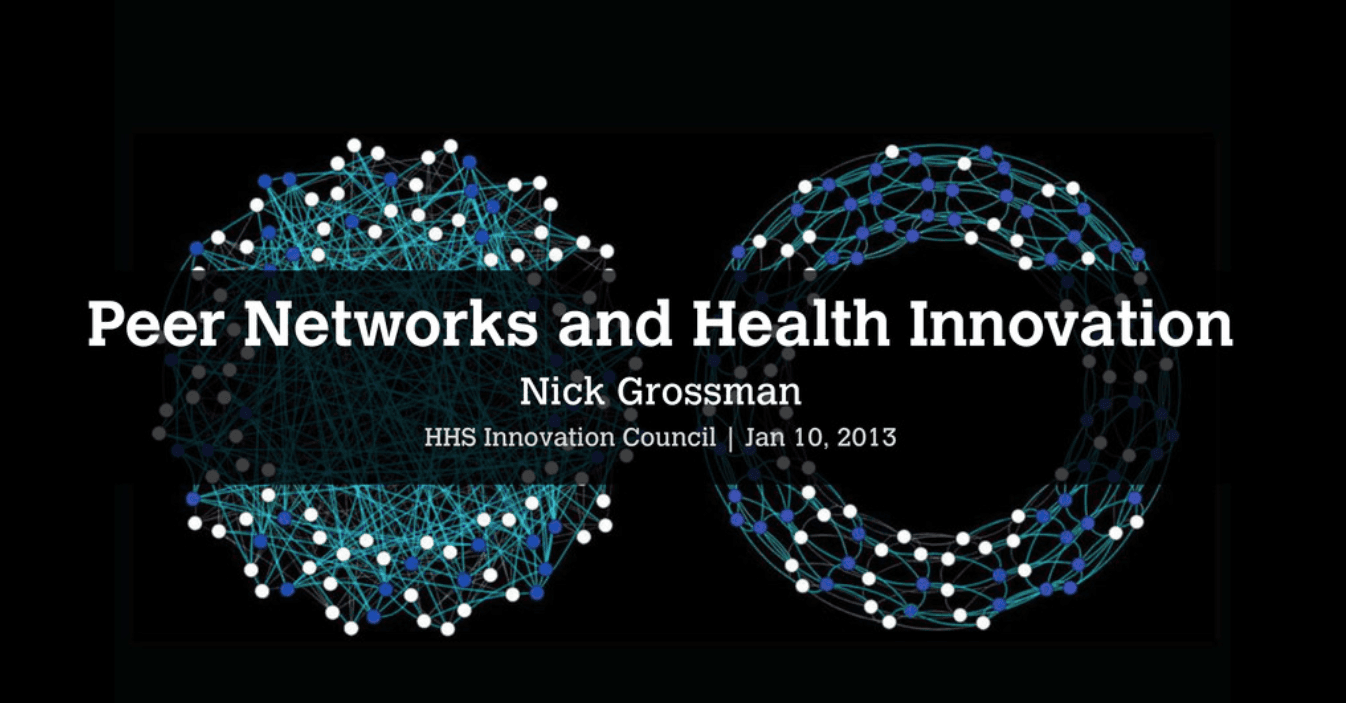 Peer Networks and Health Innovation

Nick Grossman

HHS Innovation Council | Jan 10, 2013